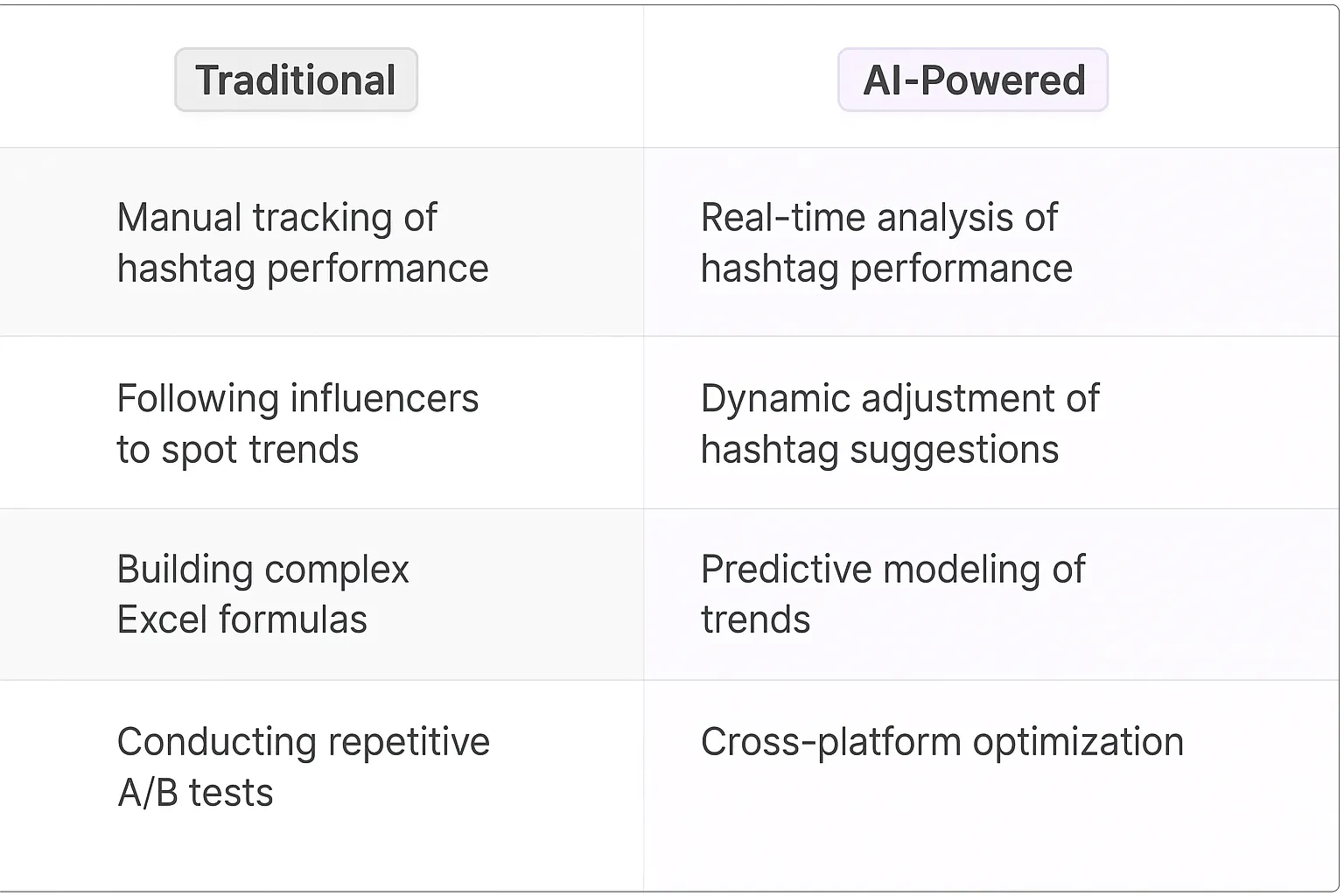 | Traditional | AI-Powered |
|---|---|
| Manual tracking of hashtag performance | Real-time analysis of hashtag performance |
| Following influencers to spot trends | Dynamic adjustment of hashtag suggestions |
| Building complex Excel formulas | Predictive modeling of trends |
| Conducting repetitive A/B tests | Cross-platform optimization |